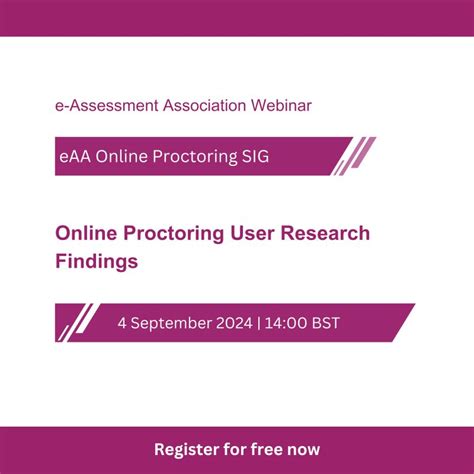 e-Assessment Association Webinar

eAA Online Proctoring SIG

Online Proctoring User Research Findings

4 September 2024 | 14:00 BST

Register for free now